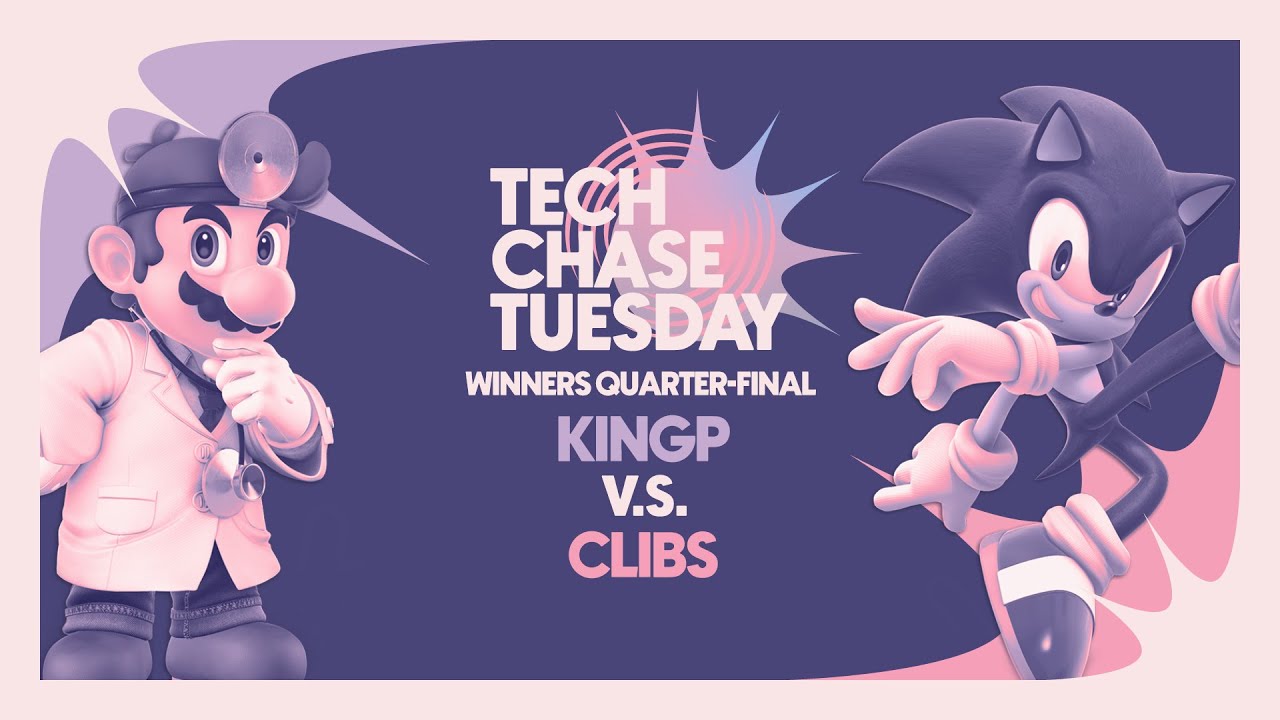 TECH
CHASE
TUESDAY
WINNERS QUARTER-FINAL
KINGP
V.S.
CLIBS